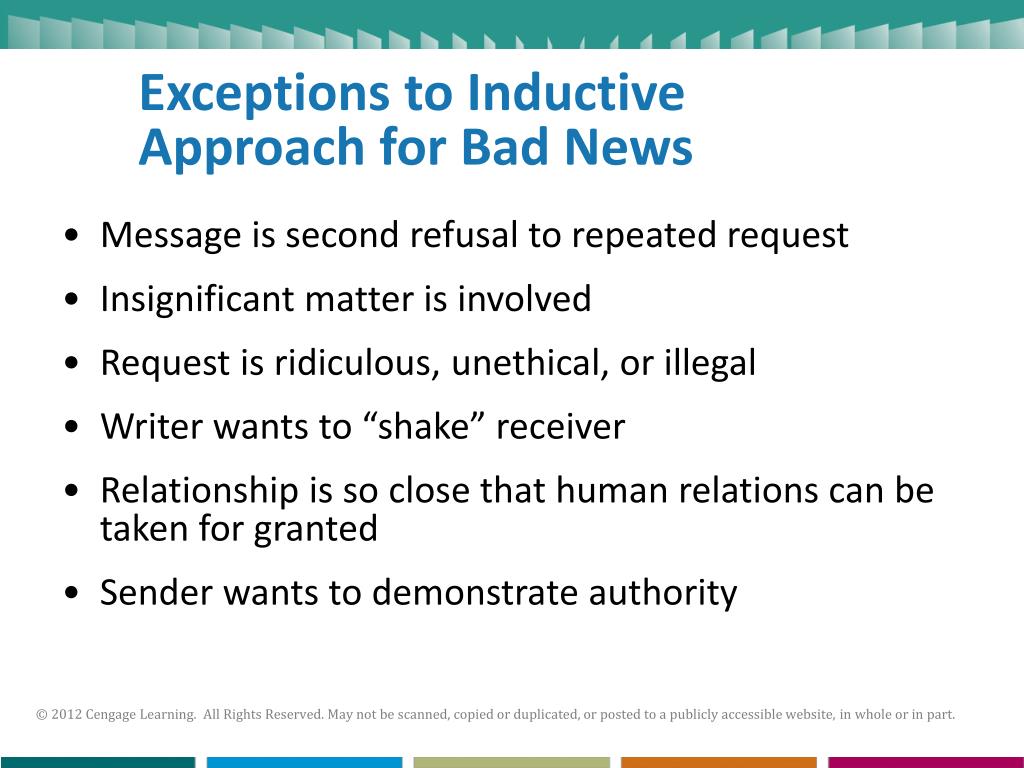 Exceptions to Inductive Approach for Bad News

• Message is second refusal to repeated request
• Insignificant matter is involved
• Request is ridiculous, unethical, or illegal
• Writer wants to “shake” receiver
• Relationship is so close that human relations can be taken for granted
• Sender wants to demonstrate authority

© 2012 Cengage Learning. All Rights Reserved. May not be scanned, copied or duplicated, or posted to a publicly accessible website, in whole or in part.